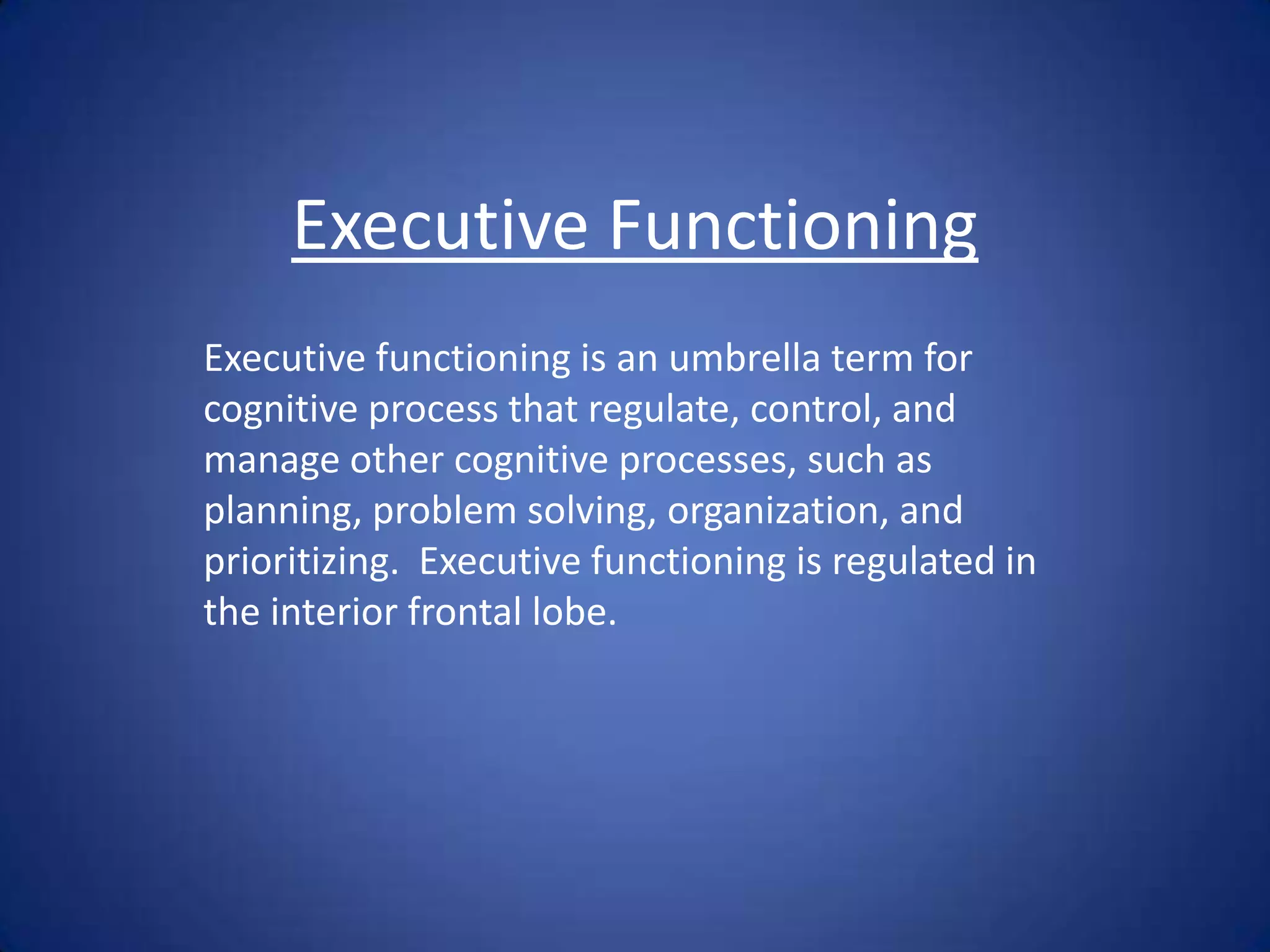 Executive Functioning

Executive functioning is an umbrella term for cognitive process that regulate, control, and manage other cognitive processes, such as planning, problem solving, organization, and prioritizing.  Executive functioning is regulated in the interior frontal lobe.